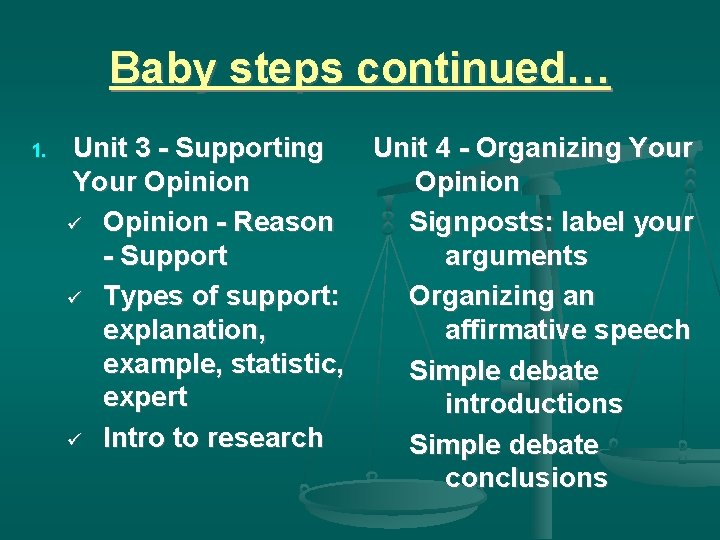 Baby steps continued…

1. Unit 3 - Supporting Your Opinion
✓ Opinion - Reason - Support
✓ Types of support: explanation, example, statistic, expert
✓ Intro to research

Unit 4 - Organizing Your Opinion
Signposts: label your arguments
Organizing an affirmative speech
Simple debate introductions
Simple debate conclusions